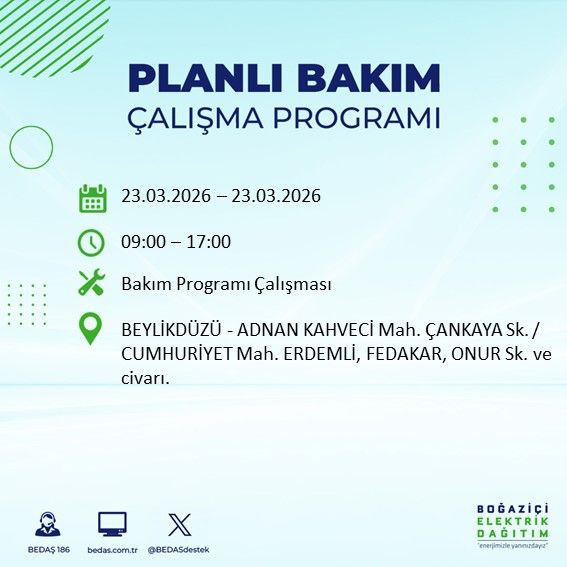 PLANLI BAKIM
ÇALIŞMA PROGRAMI

23.03.2026 – 23.03.2026

09:00 – 17:00

Bakım Programı Çalışması

BEYLİKDÜZÜ - ADNAN KAHVECİ Mah. ÇANKAYA Sk. / CUMHURİYET Mah. ERDEMLİ, FEDAKAR, ONUR Sk. ve civarı.

BEDAŞ 186
bedas.com.tr
@BEDASdestek

BOĞAZİÇİ
ELEKTRİK
DAĞITIM
"enerjimizle yanınızdayız"